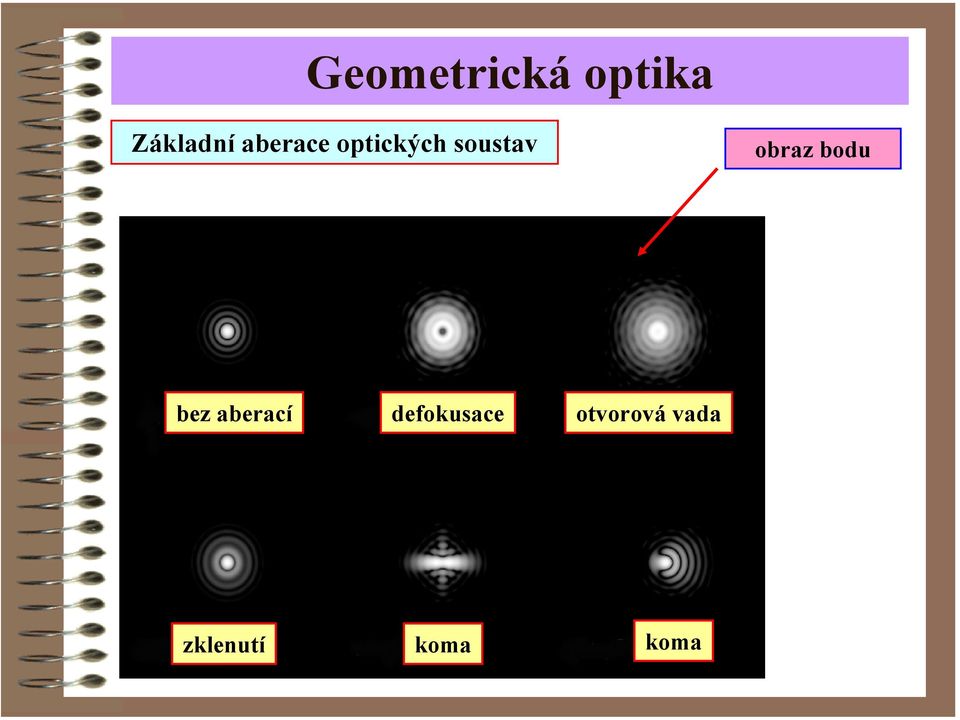 Geometrická optika

Základní aberace optických soustav

obraz bodu

bez aberací

defokusace

otvorová vada

zklenutí

koma

koma